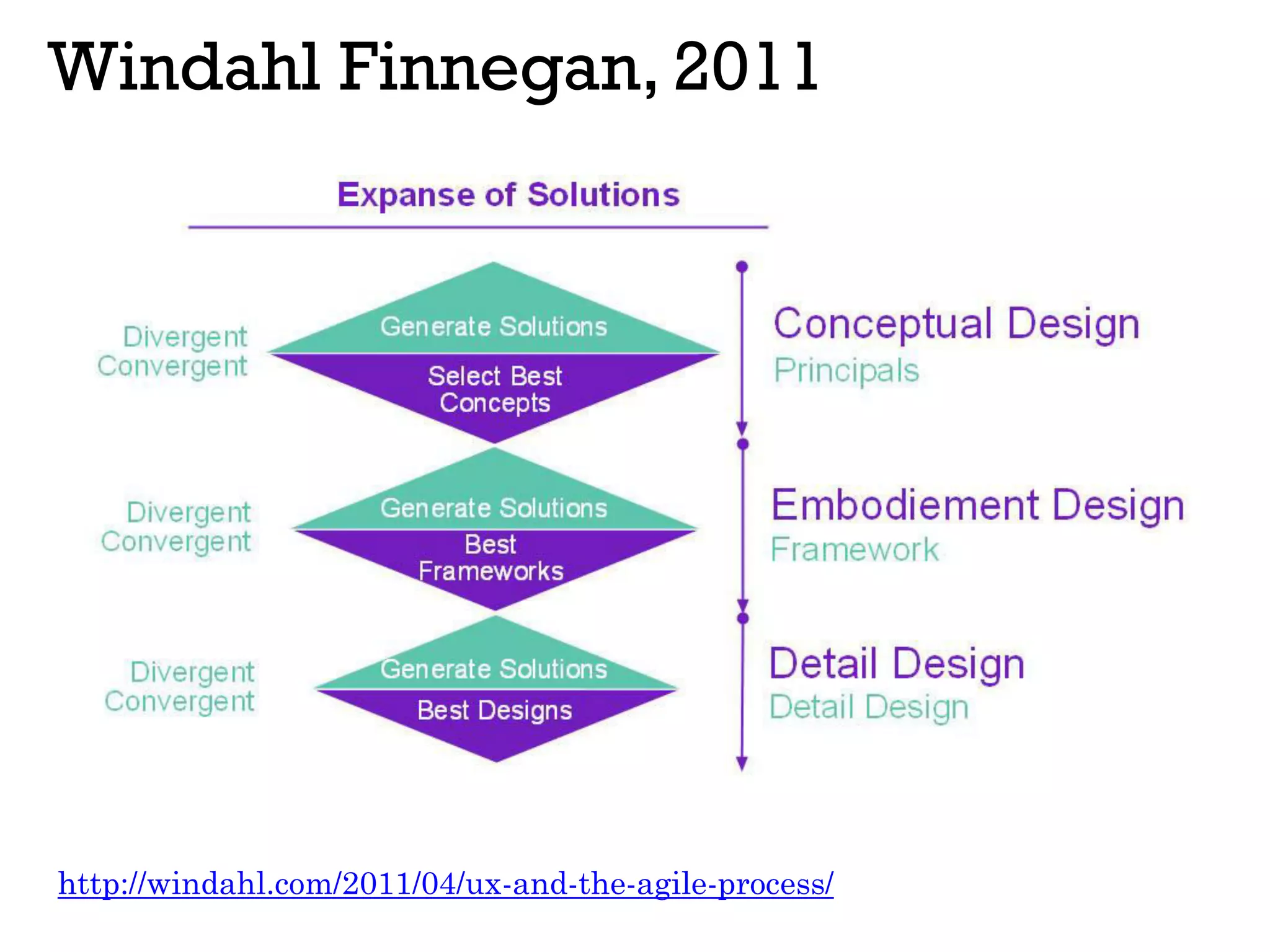 Windahl Finnegan, 2011

Expanse of Solutions

Divergent
Convergent

Generate Solutions

Select Best Concepts

Conceptual Design
Principals

Divergent
Convergent

Generate Solutions

Best Frameworks

Embodiement Design
Framework

Divergent
Convergent

Generate Solutions

Best Designs

Detail Design
Detail Design

http://windahl.com/2011/04/ux-and-the-agile-process/